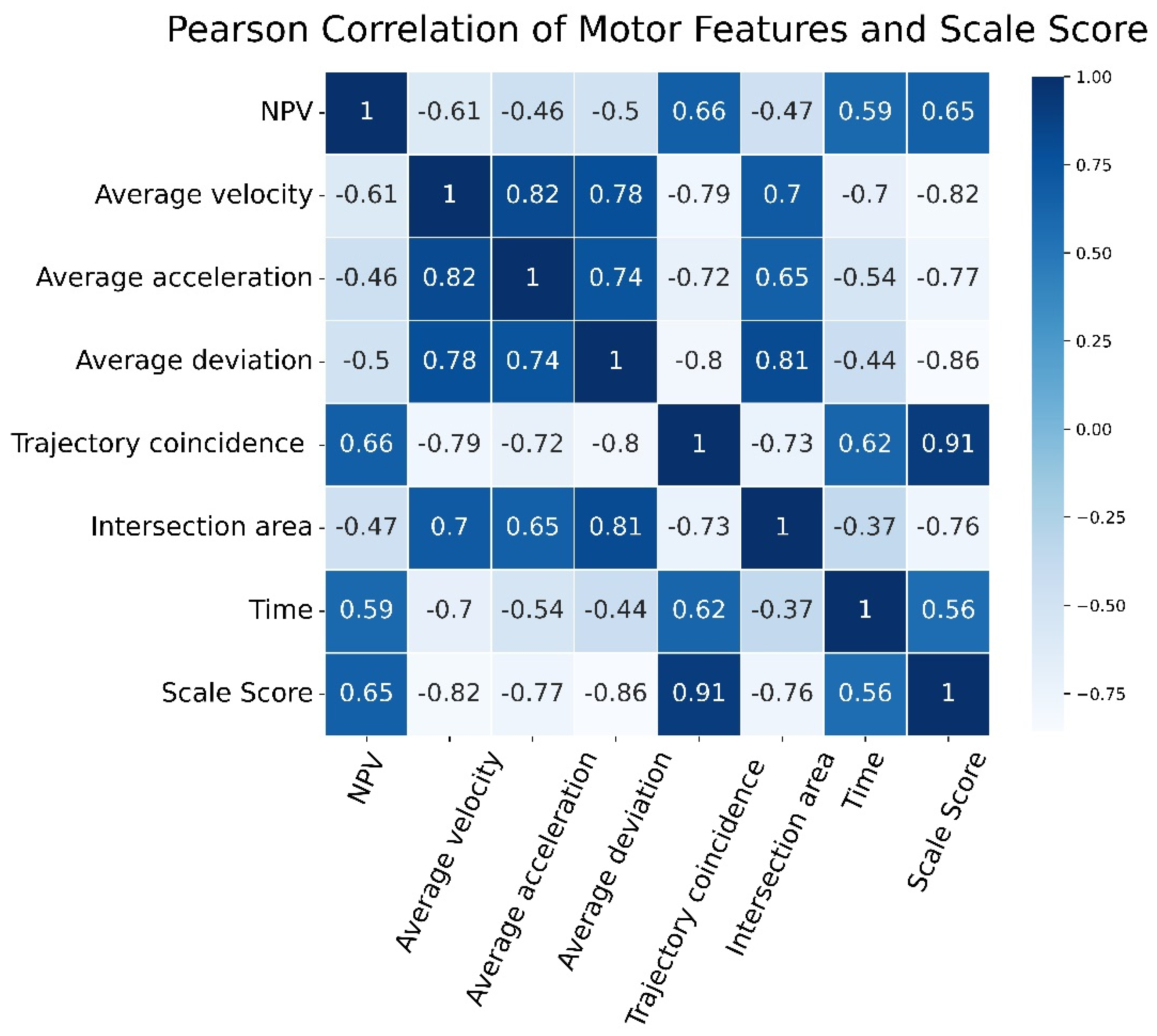 Pearson Correlation of Motor Features and Scale Score

| | NPV | Average velocity | Average acceleration | Average deviation | Trajectory coincidence | Intersection area | Time | Scale Score |
|---|---|---|---|---|---|---|---|---|
| NPV | 1 | -0.61 | -0.46 | -0.5 | 0.66 | -0.47 | 0.59 | 0.65 |
| Average velocity | -0.61 | 1 | 0.82 | 0.78 | -0.79 | 0.7 | -0.7 | -0.82 |
| Average acceleration | -0.46 | 0.82 | 1 | 0.74 | -0.72 | 0.65 | -0.54 | -0.77 |
| Average deviation | -0.5 | 0.78 | 0.74 | 1 | -0.8 | 0.81 | -0.44 | -0.86 |
| Trajectory coincidence | 0.66 | -0.79 | -0.72 | -0.8 | 1 | -0.73 | 0.62 | 0.91 |
| Intersection area | -0.47 | 0.7 | 0.65 | 0.81 | -0.73 | 1 | -0.37 | -0.76 |
| Time | 0.59 | -0.7 | -0.54 | -0.44 | 0.62 | -0.37 | 1 | 0.56 |
| Scale Score | 0.65 | -0.82 | -0.77 | -0.86 | 0.91 | -0.76 | 0.56 | 1 |

1.00
0.75
0.50
0.25
0.00
−0.25
−0.50
−0.75